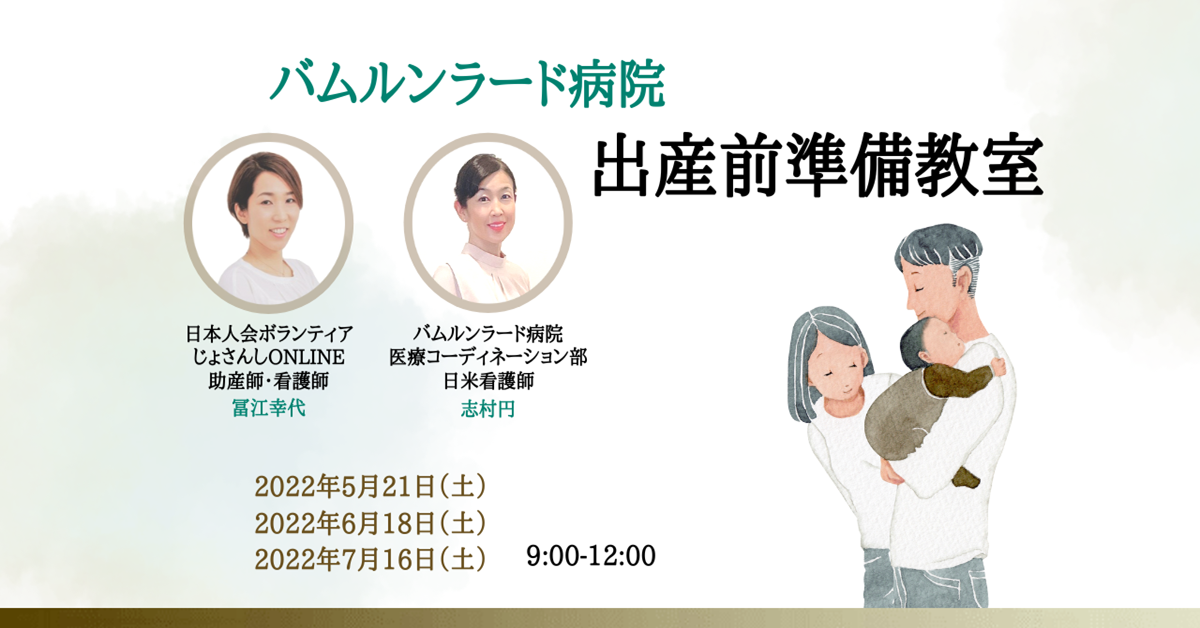 バムルンラード病院

出産前準備教室

日本人会ボランティア
じょさんしONLINE
助産師・看護師
冨江幸代

バムルンラード病院
医療コーディネーション部
日米看護師
志村円

2022年5月21日（土）
2022年6月18日（土）
2022年7月16日（土）

9:00-12:00